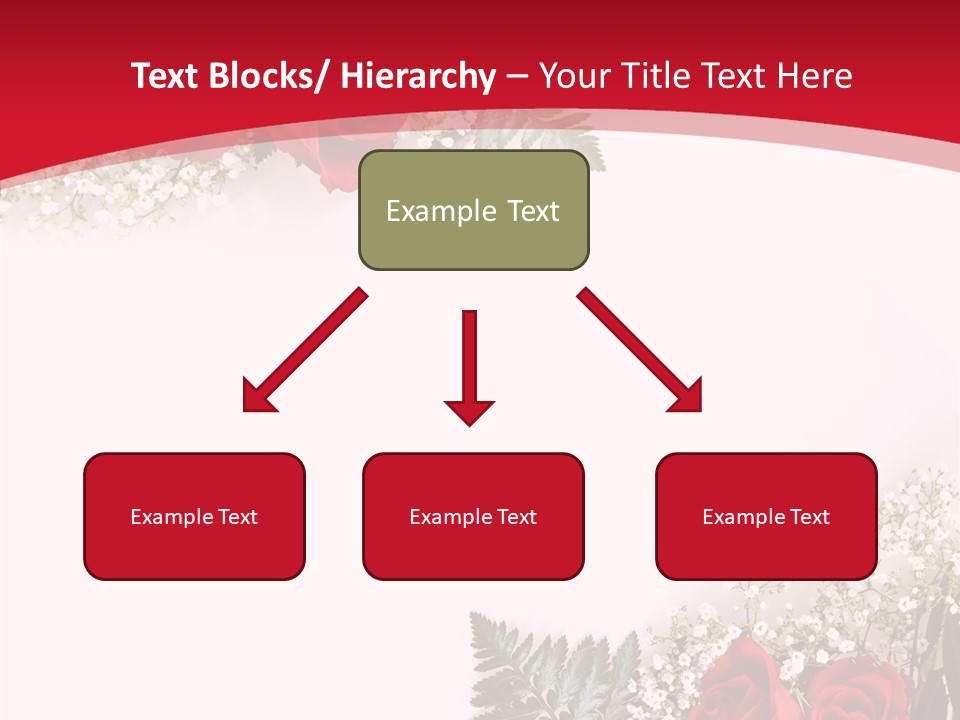 Text Blocks/ Hierarchy – Your Title Text Here

Example Text

Example Text

Example Text

Example Text